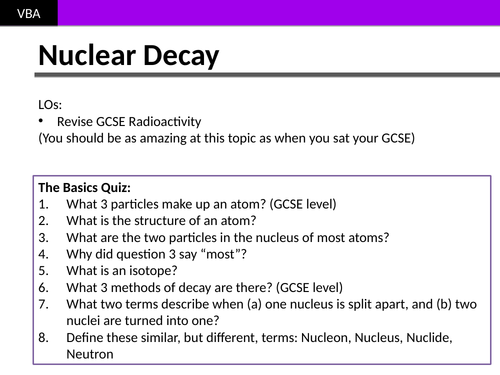 VBA

Nuclear Decay

LOs:
• Revise GCSE Radioactivity
(You should be as amazing at this topic as when you sat your GCSE)

The Basics Quiz:
1. What 3 particles make up an atom? (GCSE level)
2. What is the structure of an atom?
3. What are the two particles in the nucleus of most atoms?
4. Why did question 3 say “most”?
5. What is an isotope?
6. What 3 methods of decay are there? (GCSE level)
7. What two terms describe when (a) one nucleus is split apart, and (b) two nuclei are turned into one?
8. Define these similar, but different, terms: Nucleon, Nucleus, Nuclide, Neutron